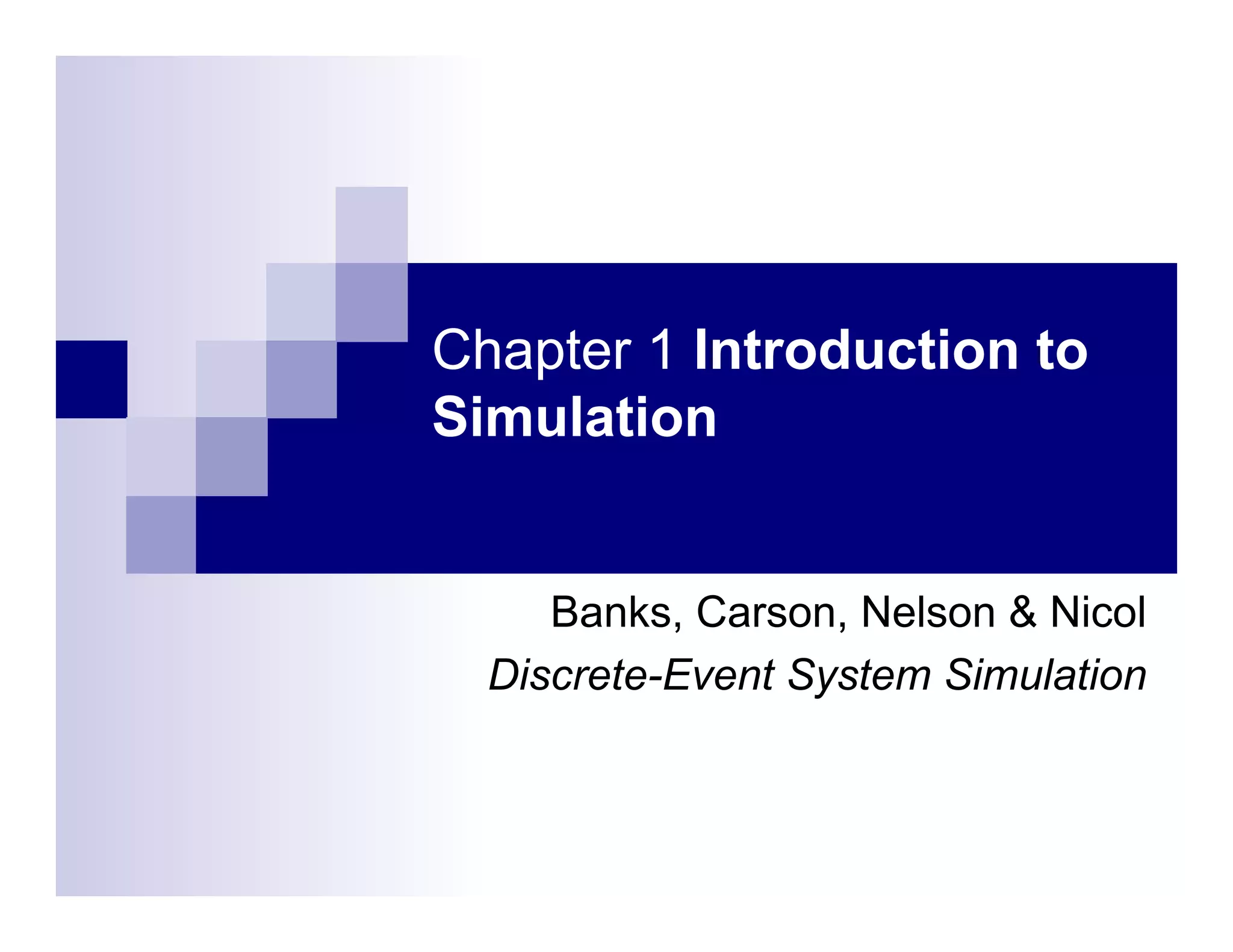 Chapter 1 Introduction to Simulation

Banks, Carson, Nelson & Nicol
Discrete-Event System Simulation